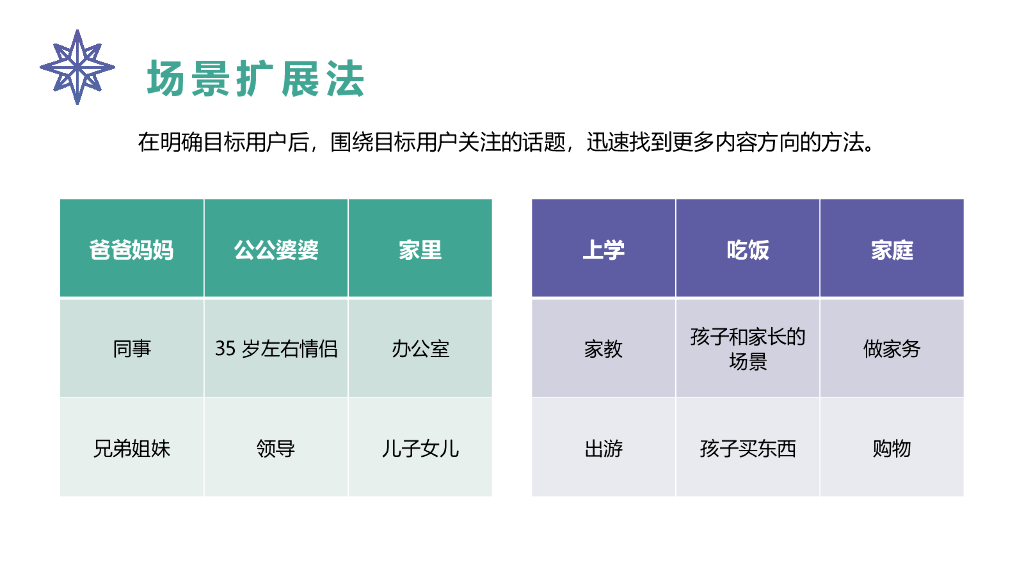 场景扩展法

在明确目标用户后，围绕目标用户关注的话题，迅速找到更多内容方向的方法。

| 爸爸妈妈 | 公公婆婆 | 家里 |
|---|---|---|
| 同事 | 35 岁左右情侣 | 办公室 |
| 兄弟姐妹 | 领导 | 儿子女儿 |

| 上学 | 吃饭 | 家庭 |
|---|---|---|
| 家教 | 孩子和家长的场景 | 做家务 |
| 出游 | 孩子买东西 | 购物 |